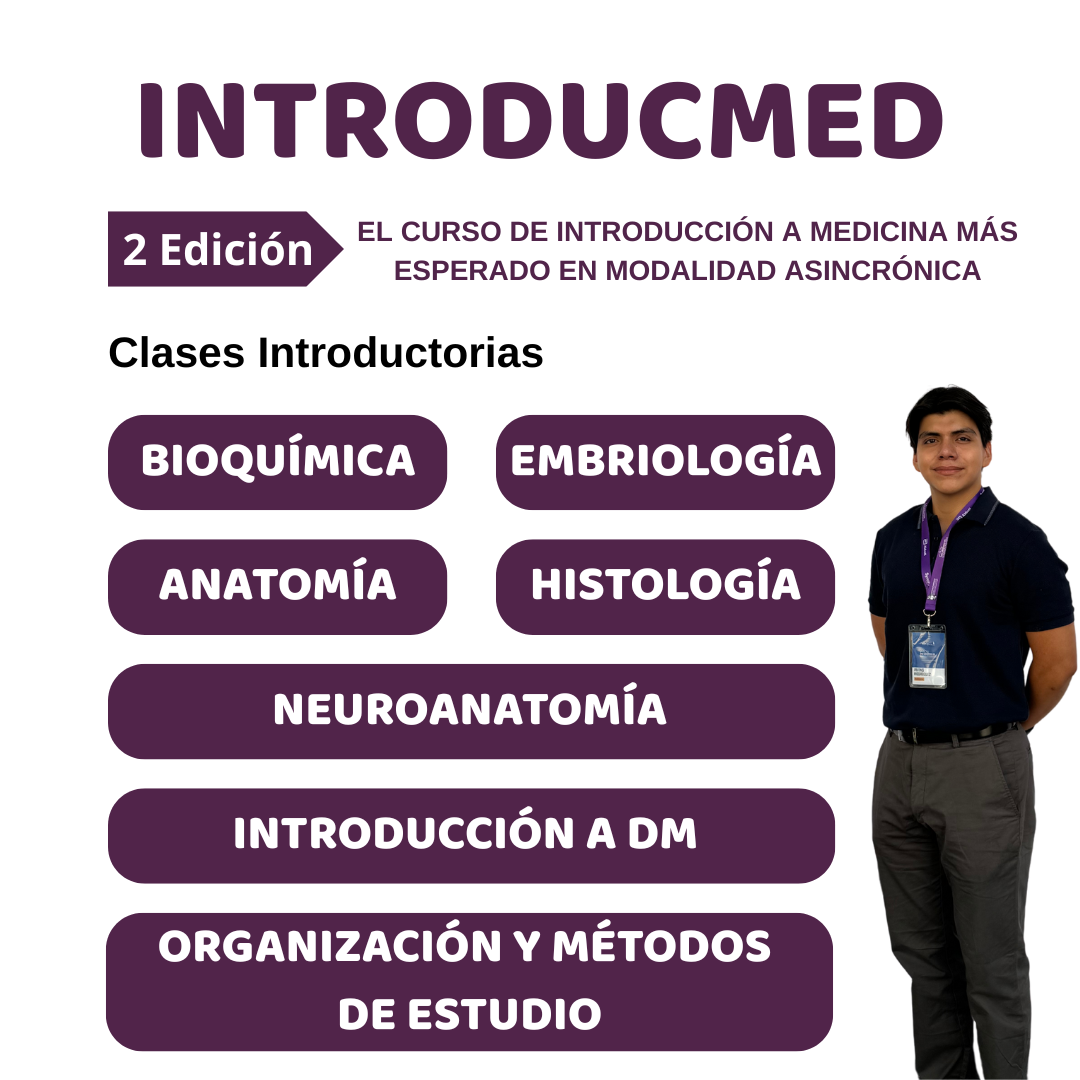 INTRODUCMED

2 Edición

EL CURSO DE INTRODUCCIÓN A MEDICINA MÁS ESPERADO EN MODALIDAD ASINCRÓNICA

Clases Introductorias

BIOQUÍMICA

EMBRIOLOGÍA

ANATOMÍA

HISTOLOGÍA

NEUROANATOMÍA

INTRODUCCIÓN A DM

ORGANIZACIÓN Y MÉTODOS DE ESTUDIO